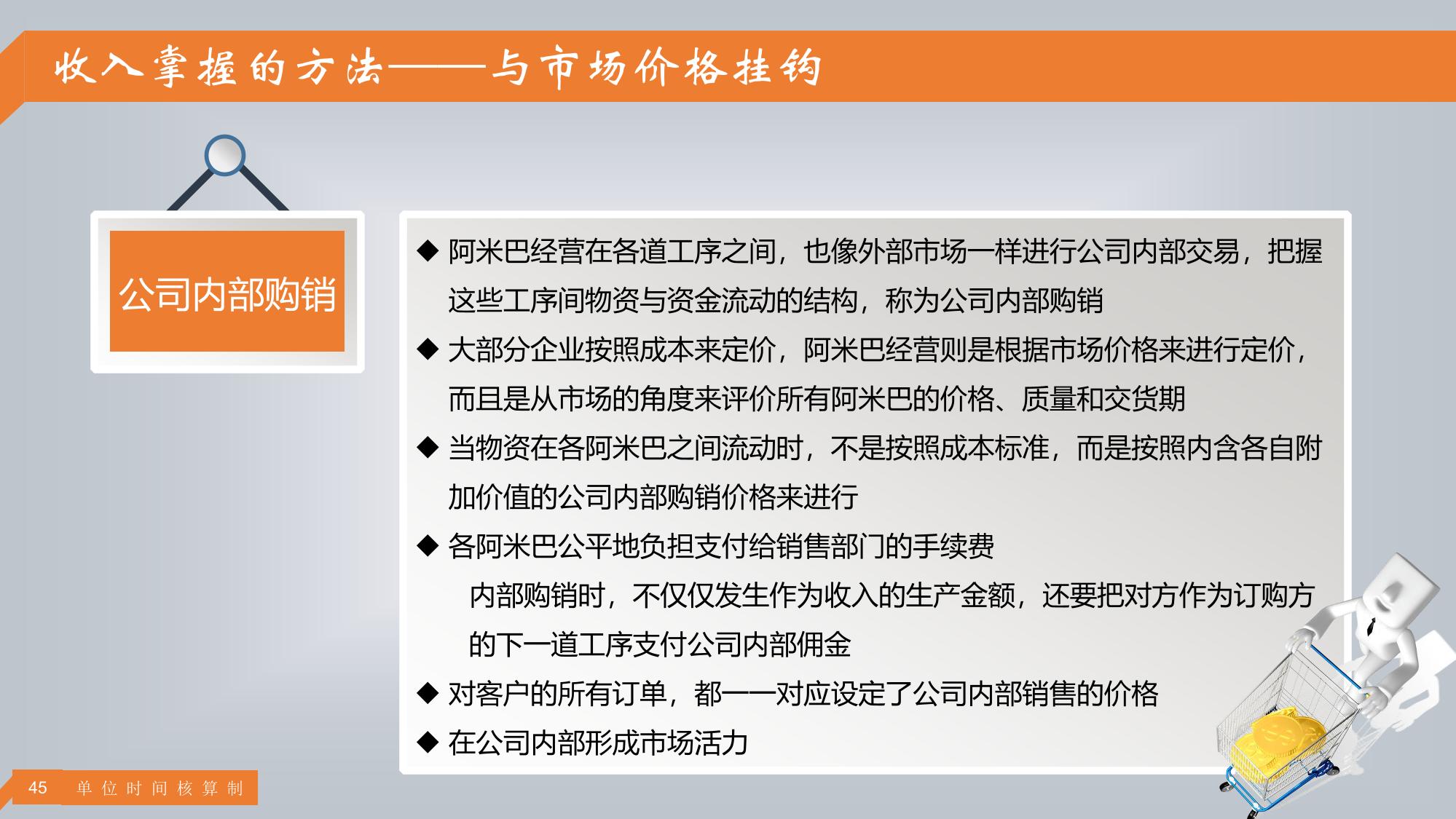 收入掌握的方法——与市场价格挂钩

公司内部购销

◆ 阿米巴经营在各道工序之间，也像外部市场一样进行公司内部交易，把握这些工序间物资与资金流动的结构，称为公司内部购销

◆ 大部分企业按照成本来定价，阿米巴经营则是根据市场价格来进行定价，而且是从市场的角度来评价所有阿米巴的价格、质量和交货期

◆ 当物资在各阿米巴之间流动时，不是按照成本标准，而是按照内含各自附加价值的公司内部购销价格来进行

◆ 各阿米巴公平地负担支付给销售部门的手续费

内部购销时，不仅仅发生作为收入的生产金额，还要把对方作为订购方的下一道工序支付公司内部佣金

◆ 对客户的所有订单，都一一对应设定了公司内部销售的价格

◆ 在公司内部形成市场活力

45 单位时间核算制